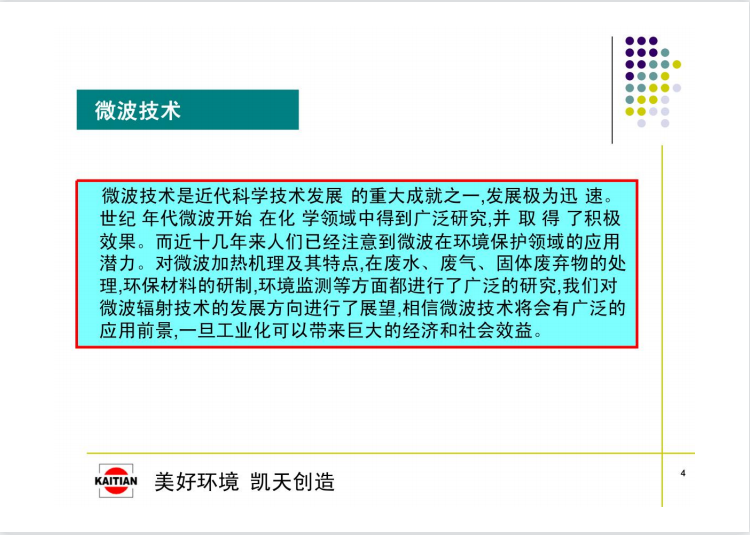 微波技术

微波技术是近代科学技术发展 的重大成就之一,发展极为迅 速。世纪 年代微波开始 在化 学领域中得到广泛研究,并 取 得 了积极效果。而近十几年来人们已经注意到微波在环境保护领域的应用潜力。对微波加热机理及其特点,在废水、废气、固体废弃物的处理,环保材料的研制,环境监测等方面都进行了广泛的研究,我们对微波辐射技术的发展方向进行了展望,相信微波技术将会有广泛的应用前景,一旦工业化可以带来巨大的经济和社会效益。

KAITIAN 美好环境 凯天创造

4